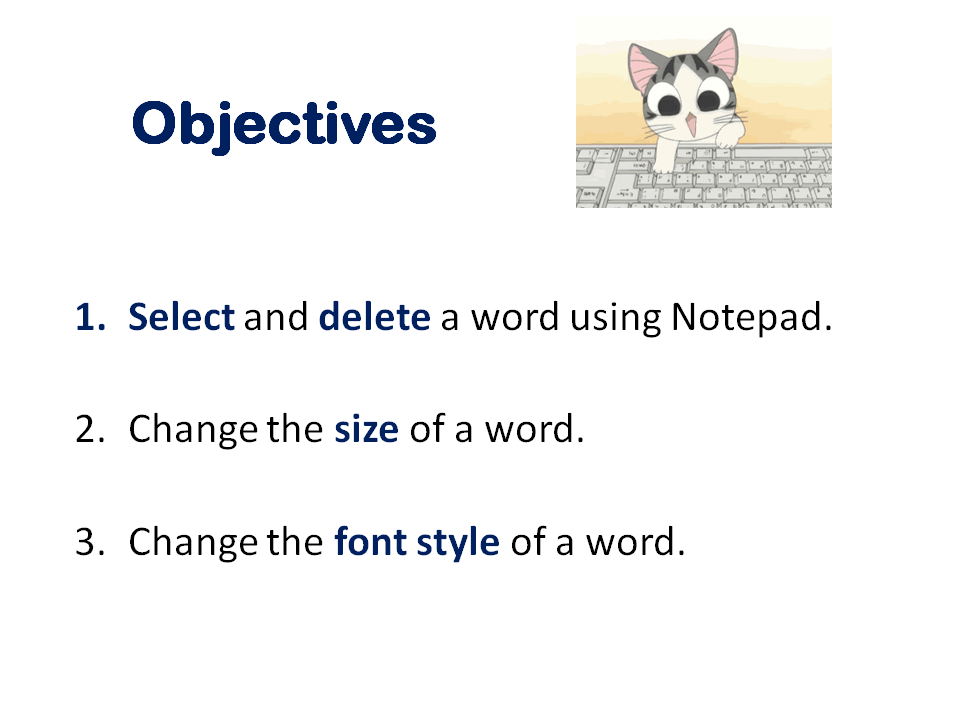 Objectives

1. Select and delete a word using Notepad.

2. Change the size of a word.

3. Change the font style of a word.